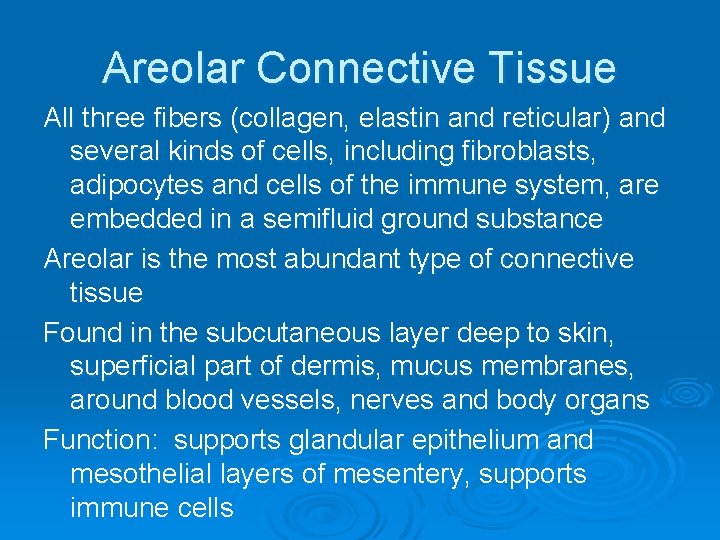 Areolar Connective Tissue

All three fibers (collagen, elastin and reticular) and several kinds of cells, including fibroblasts, adipocytes and cells of the immune system, are embedded in a semifluid ground substance

Areolar is the most abundant type of connective tissue

Found in the subcutaneous layer deep to skin, superficial part of dermis, mucus membranes, around blood vessels, nerves and body organs

Function: supports glandular epithelium and mesothelial layers of mesentery, supports immune cells